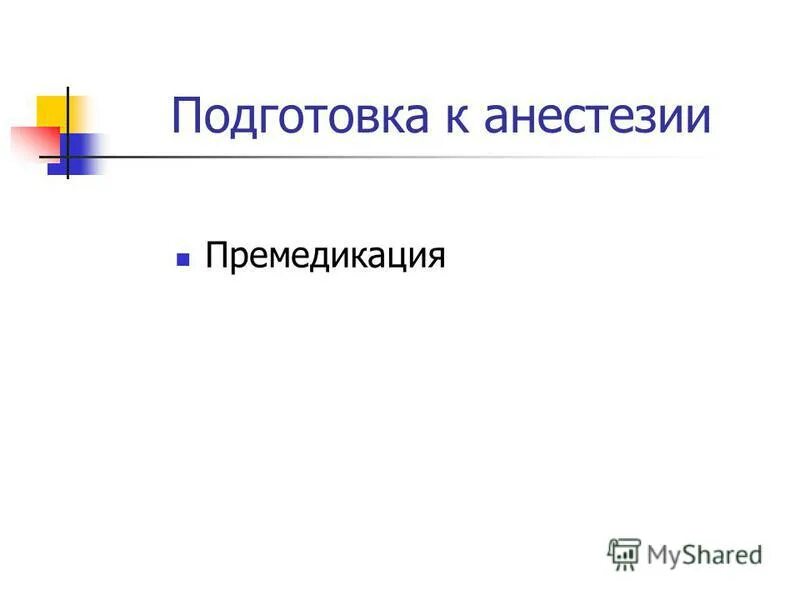 Подготовка к анестезии

Премедикация

MyShared